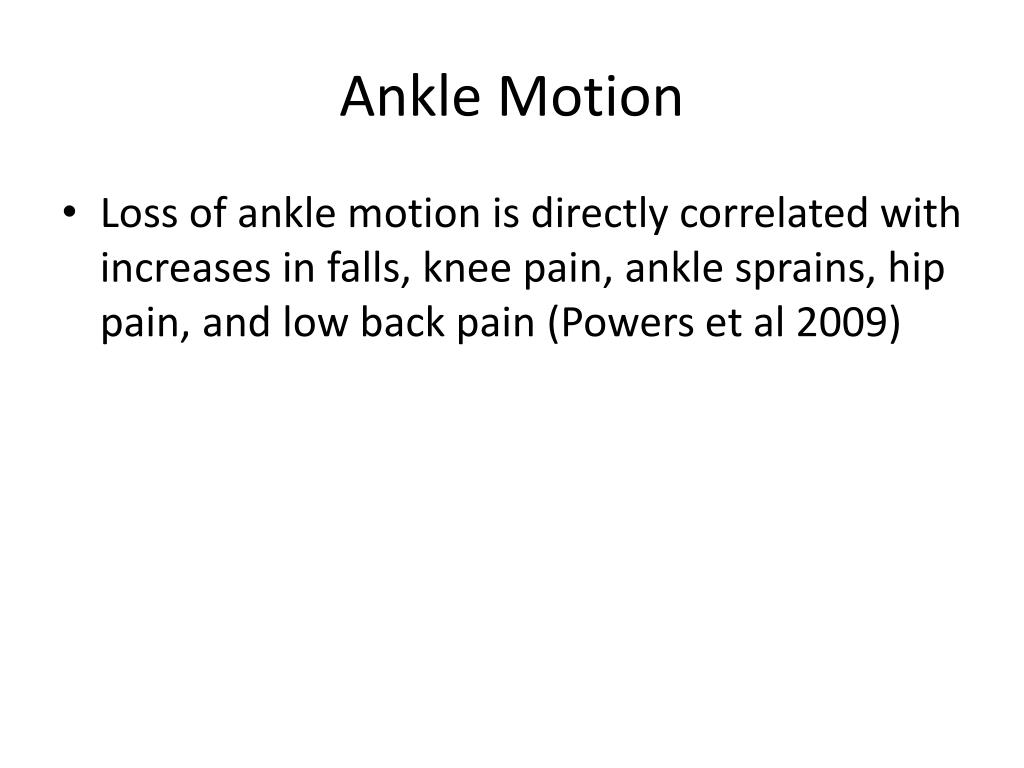 Ankle Motion

• Loss of ankle motion is directly correlated with increases in falls, knee pain, ankle sprains, hip pain, and low back pain (Powers et al 2009)